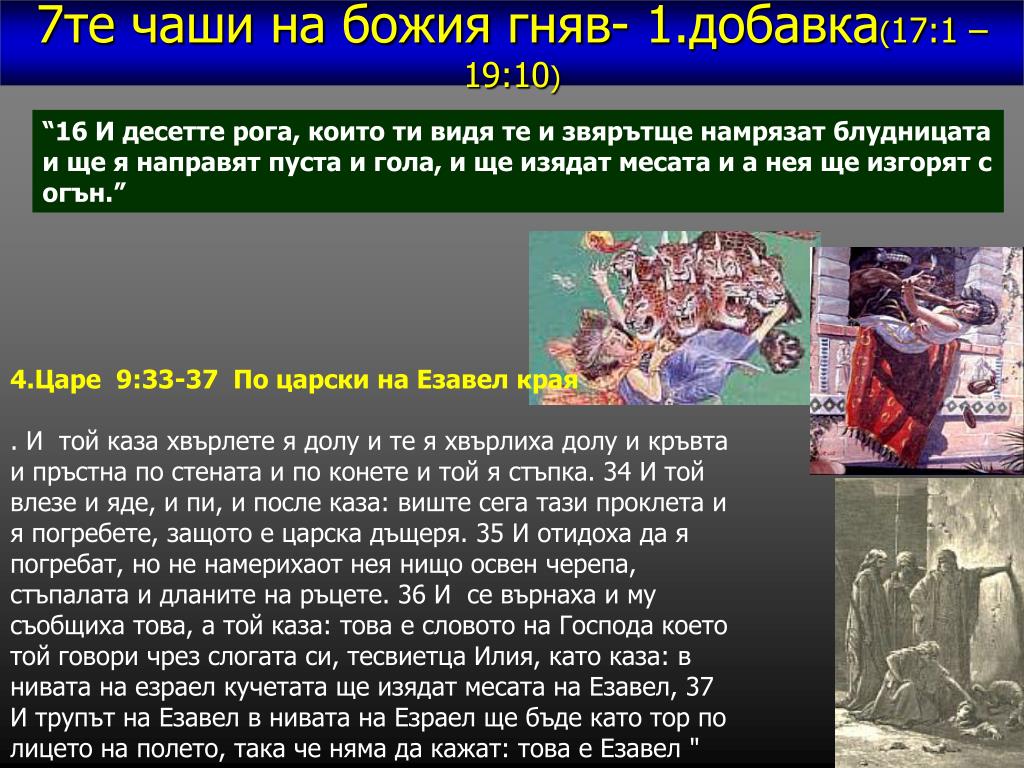 7те чаши на божия гняв- 1.добавка(17:1 – 19:10)

“16 И десетте рога, които ти видя те и звярътще намрязат блудницата и ще я направят пуста и гола, и ще изядат месата и а нея ще изгорят с огън.”

4.Царе 9:33-37 По царски на Езавел края

. И той каза хвърлете я долу и те я хвърлиха долу и кръвта и пръстна по стената и по конете и той я стъпка. 34 И той влезе и яде, и пи, и после каза: виште сега тази проклета и я погребете, защото е царска дъщеря. 35 И отидоха да я погребат, но не намерихаот нея нищо освен черепа, стъпалата и дланите на ръцете. 36 И се върнаха и му съобщиха това, а той каза: това е словото на Господа което той говори чрез слогата си, тесвиетца Илия, като каза: в нивата на езраел кучетата ще изядат месата на Езавел, 37 И трупът на Езавел в нивата на Езраел ще бъде като тор по лицето на полето, така че няма да кажат: това е Езавел "